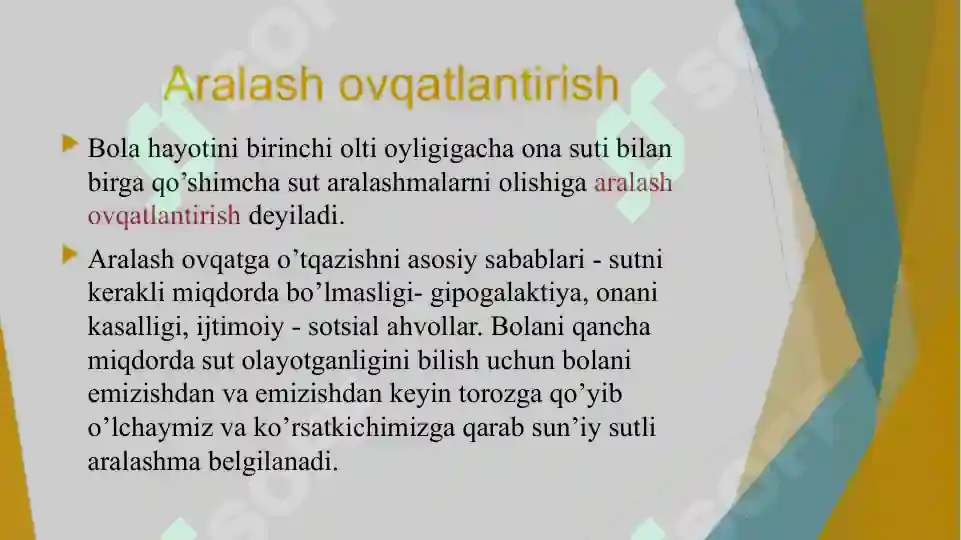 Aralash ovqatlantirish

Bola hayotini birinchi olti oyligigacha ona suti bilan birga qo’shimcha sut aralashmalarni olishiga aralash ovqatlantirish deyiladi.

Aralash ovqatga o’tqazishni asosiy sabablari - sutni kerakli miqdorda bo’lmasligi- gipogalaktiya, onani kasalligi, ijtimoiy - sotsial ahvollar. Bolani qancha miqdorda sut olayotganligini bilish uchun bolani emizishdan va emizishdan keyin torozga qo’yib o’lchaymiz va ko’rsatkichimizga qarab sun’iy sutli aralashma belgilanadi.